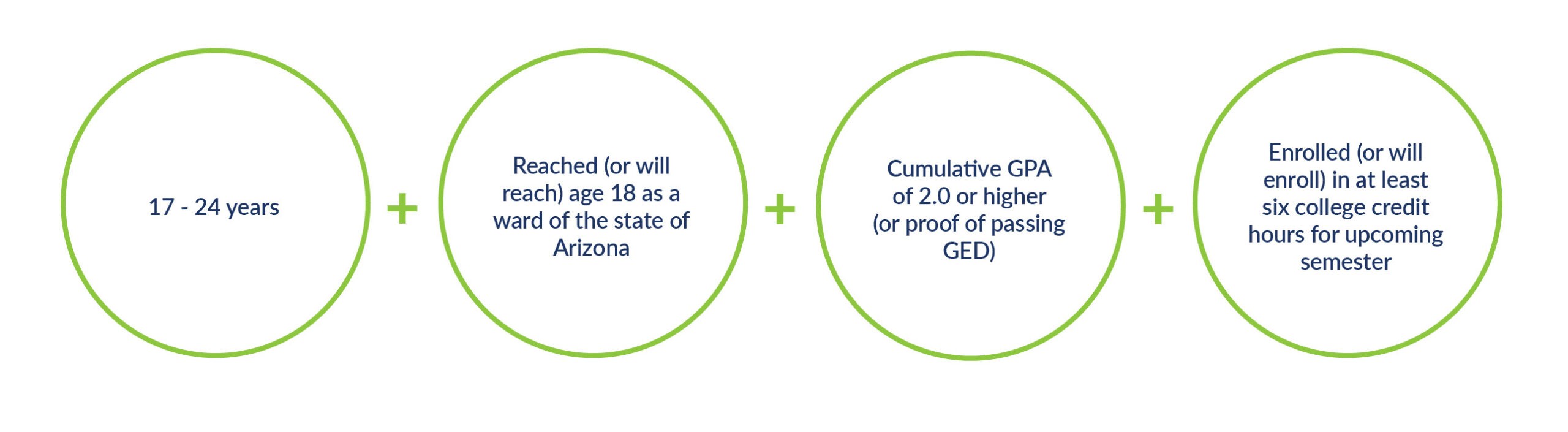 17 - 24 years

+

Reached (or will reach) age 18 as a ward of the state of Arizona

+

Cumulative GPA of 2.0 or higher (or proof of passing GED)

+

Enrolled (or will enroll) in at least six college credit hours for upcoming semester